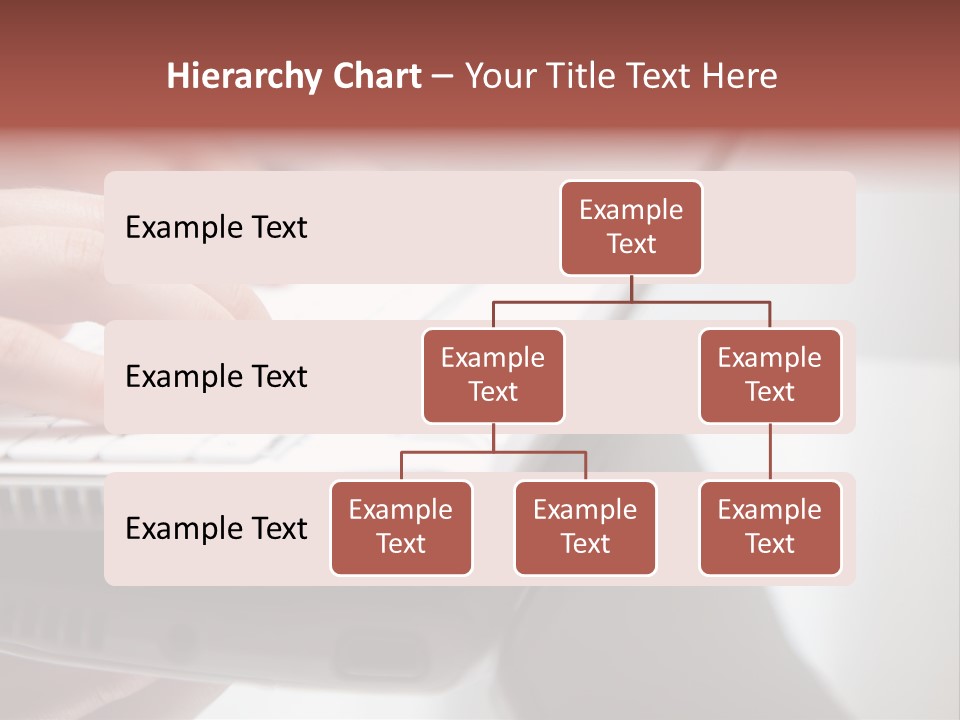 Hierarchy Chart – Your Title Text Here

Example Text

Example Text

Example Text

Example Text

Example Text

Example Text

Example Text

Example Text

Example Text